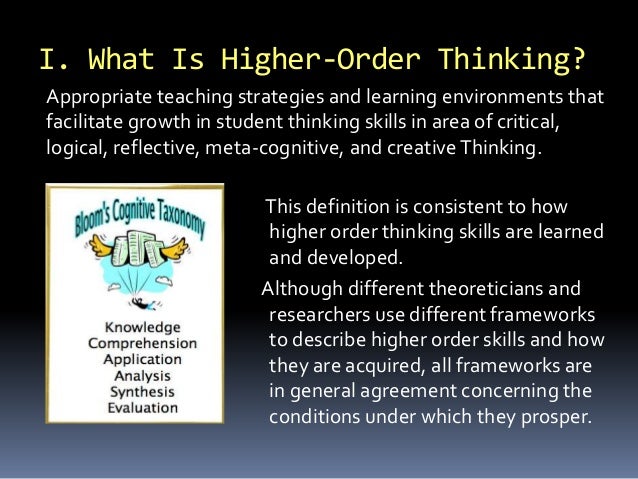 I. What Is Higher-Order Thinking?

Appropriate teaching strategies and learning environments that facilitate growth in student thinking skills in area of critical, logical, reflective, meta-cognitive, and creative Thinking.

Bloom's Cognitive Taxonomy

Knowledge
Comprehension
Application
Analysis
Synthesis
Evaluation

This definition is consistent to how higher order thinking skills are learned and developed.

Although different theoreticians and researchers use different frameworks to describe higher order skills and how they are acquired, all frameworks are in general agreement concerning the conditions under which they prosper.